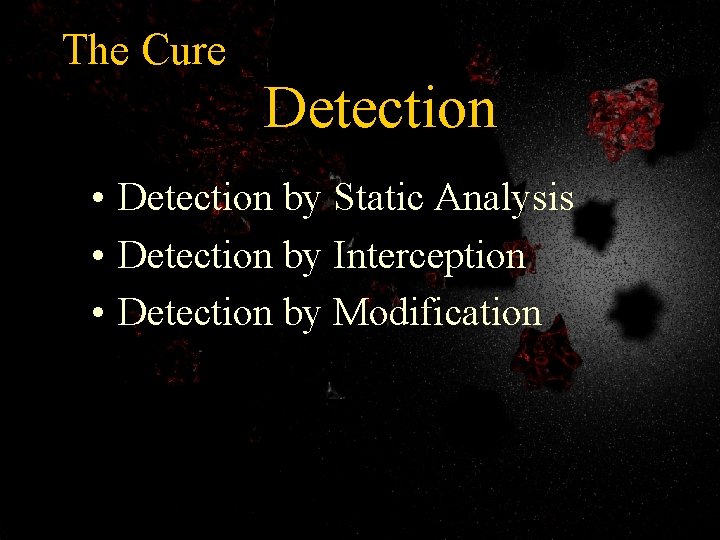 The Cure

Detection

• Detection by Static Analysis
• Detection by Interception
• Detection by Modification